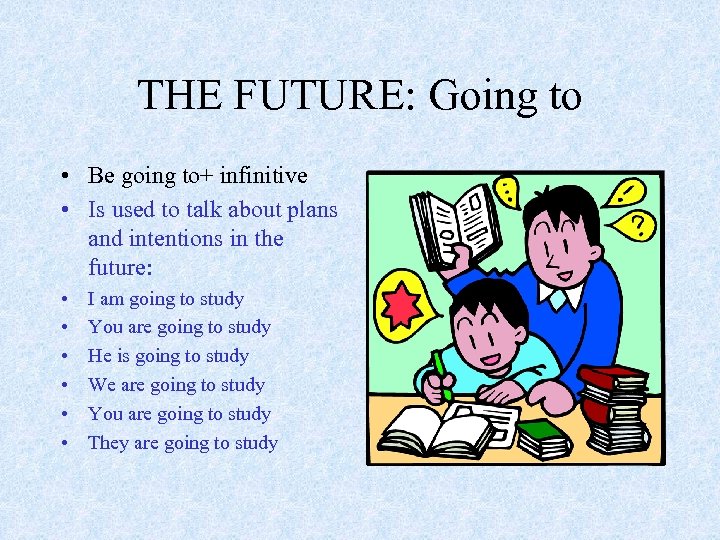 THE FUTURE: Going to

• Be going to+ infinitive
• Is used to talk about plans and intentions in the future:
• I am going to study
• You are going to study
• He is going to study
• We are going to study
• You are going to study
• They are going to study

!
?